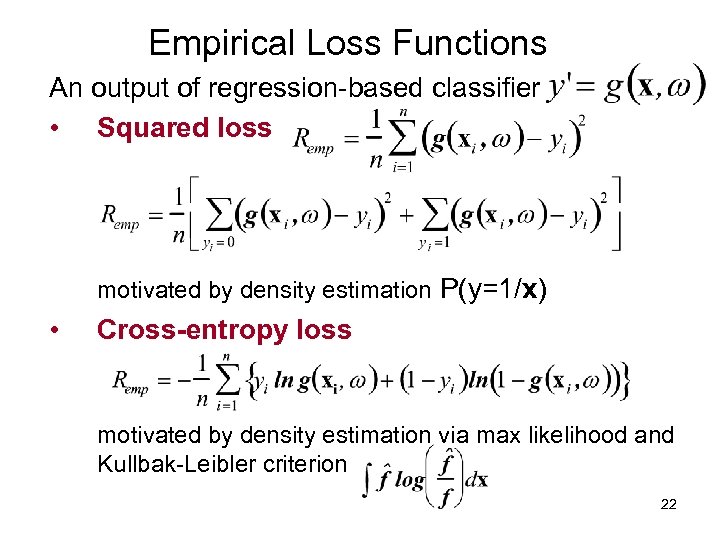 Empirical Loss Functions

An output of regression-based classifier $y' = g(\mathbf{x}, \omega)$

• Squared loss $R_{emp} = \frac{1}{n}\sum_{i=1}^{n}\left(g(\mathbf{x}_i, \omega) - y_i\right)^2$

$R_{emp} = \frac{1}{n}\left[\sum_{y_i=0}\left(g(\mathbf{x}_i, \omega) - y_i\right)^2 + \sum_{y_i=1}\left(g(\mathbf{x}_i, \omega) - y_i\right)^2\right]$

motivated by density estimation P(y=1/**x**)

• Cross-entropy loss

$R_{emp} = -\frac{1}{n}\sum_{i=1}^{n}\left\{y_i \ln g(\mathbf{x}_i, \omega) + (1 - y_i)\ln\left(1 - g(\mathbf{x}_i, \omega)\right)\right\}$

motivated by density estimation via max likelihood and Kullbak-Leibler criterion $\int \hat{f} \log\left(\frac{\hat{f}}{f}\right) d\mathbf{x}$

22